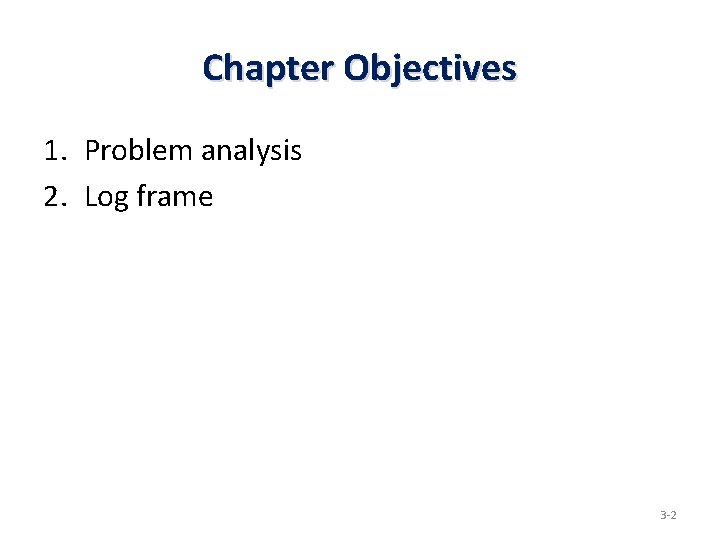 Chapter Objectives

1. Problem analysis
2. Log frame

3-2